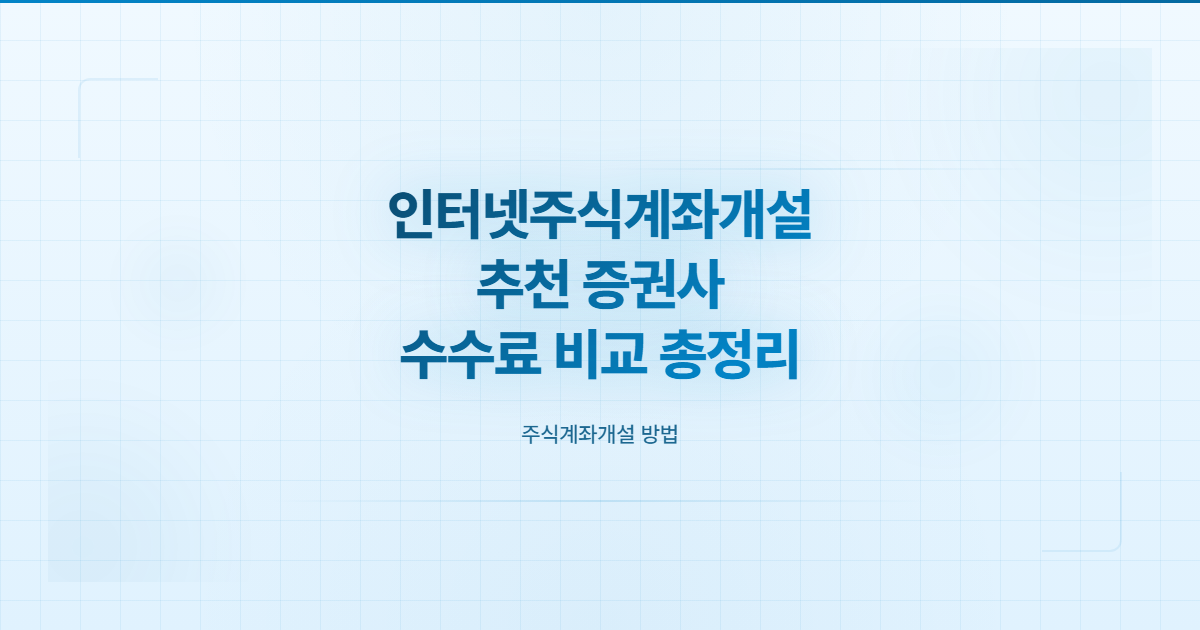 인터넷주식계좌개설
추천 증권사
수수료 비교 총정리

주식계좌개설 방법